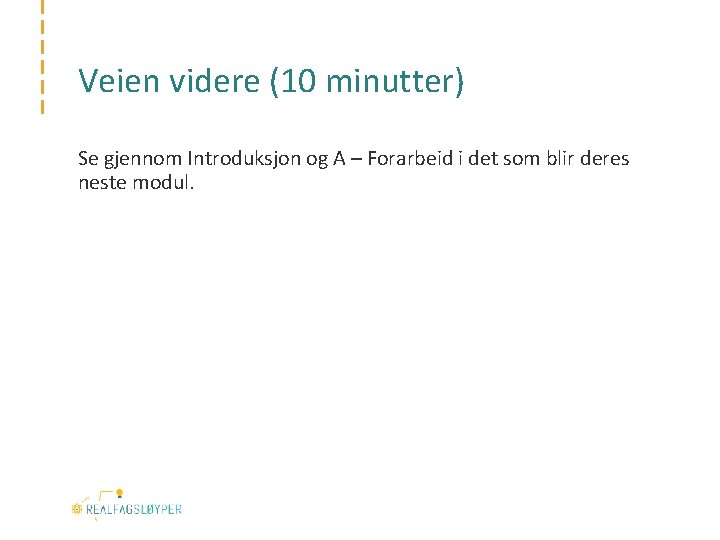 Veien videre (10 minutter)

Se gjennom Introduksjon og A – Forarbeid i det som blir deres neste modul.

REALFAGSLØYPER